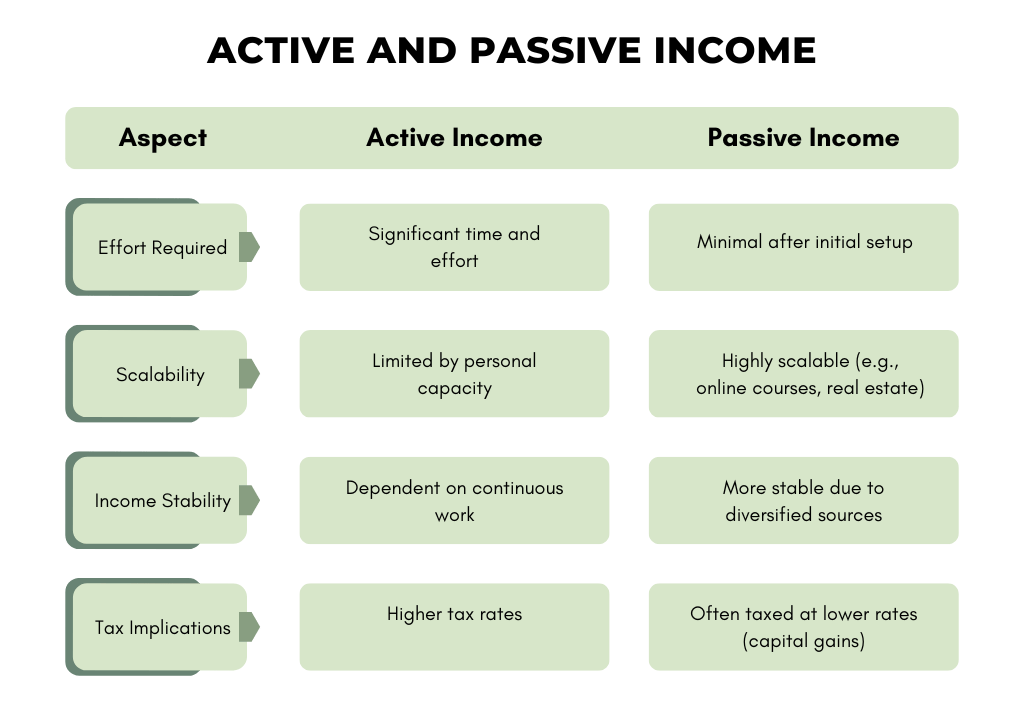 ACTIVE AND PASSIVE INCOME

| Aspect | Active Income | Passive Income |
|---|---|---|
| Effort Required | Significant time and effort | Minimal after initial setup |
| Scalability | Limited by personal capacity | Highly scalable (e.g., online courses, real estate) |
| Income Stability | Dependent on continuous work | More stable due to diversified sources |
| Tax Implications | Higher tax rates | Often taxed at lower rates (capital gains) |